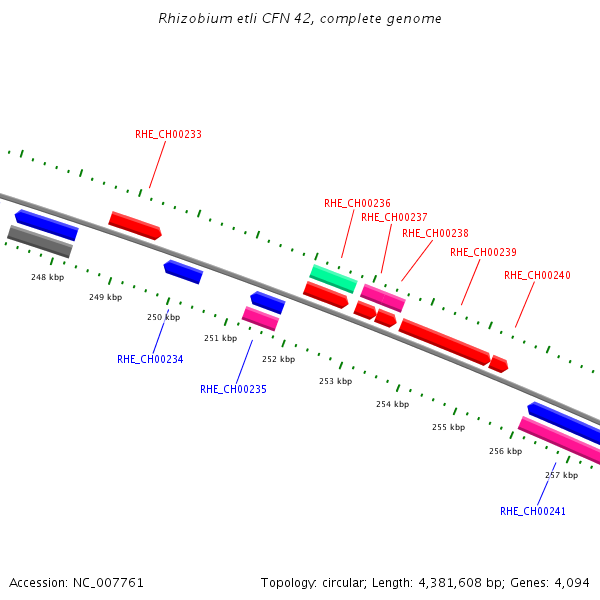 Rhizobium etli CFN 42, complete genome

RHE_CH00233

RHE_CH00236

RHE_CH00237

RHE_CH00238

RHE_CH00239

RHE_CH00240

248 kbp

249 kbp

250 kbp

251 kbp

252 kbp

253 kbp

254 kbp

255 kbp

256 kbp

257 kbp

RHE_CH00234

RHE_CH00235

RHE_CH00241

Accession: NC_007761

Topology: circular; Length: 4,381,608 bp; Genes: 4,094